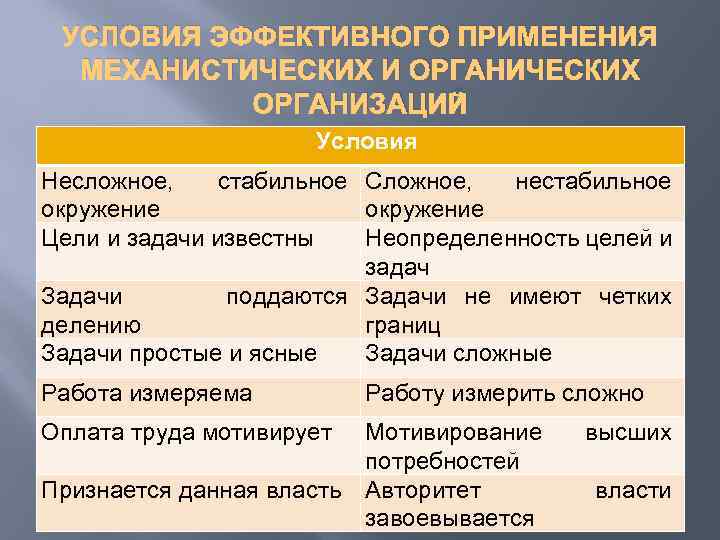 УСЛОВИЯ ЭФФЕКТИВНОГО ПРИМЕНЕНИЯ МЕХАНИСТИЧЕСКИХ И ОРГАНИЧЕСКИХ ОРГАНИЗАЦИЙ

| Условия | |
|---|---|
| Несложное, стабильное окружение | Сложное, нестабильное окружение |
| Цели и задачи известны | Неопределенность целей и задач |
| Задачи поддаются делению | Задачи не имеют четких границ |
| Задачи простые и ясные | Задачи сложные |
| Работа измеряема | Работу измерить сложно |
| Оплата труда мотивирует | Мотивирование высших потребностей |
| Признается данная власть | Авторитет власти завоевывается |